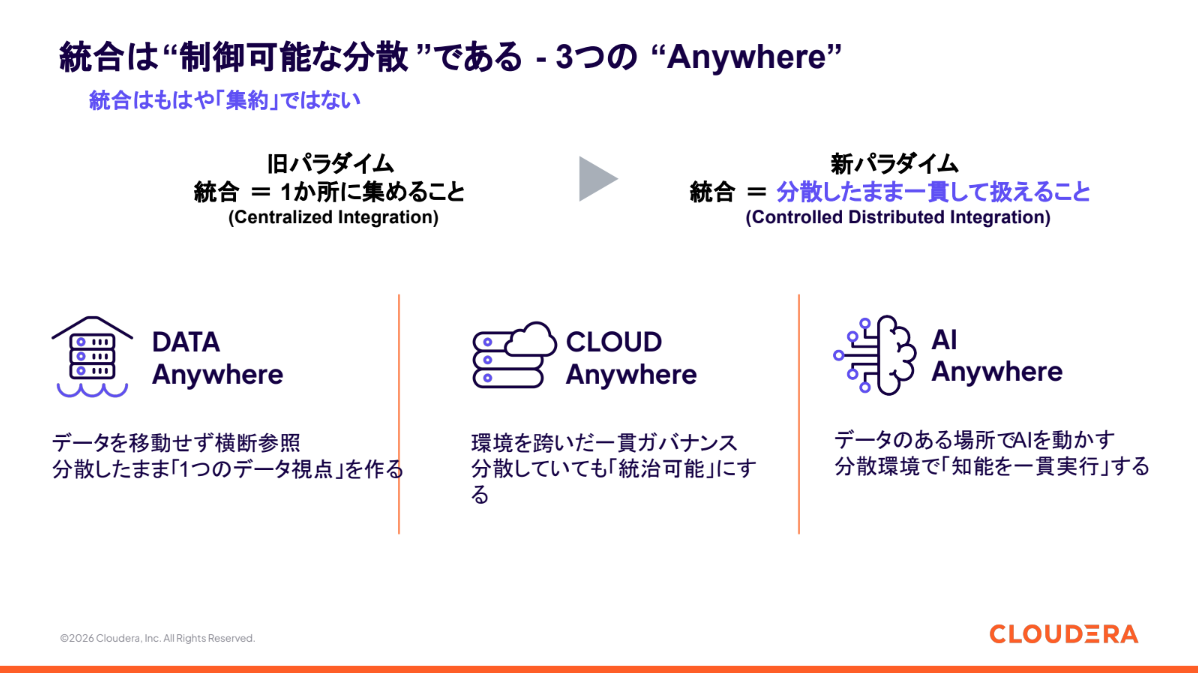 統合は“制御可能な分散 ”である - 3つの “Anywhere”

統合はもはや「集約」ではない

旧パラダイム
統合 ＝ 1か所に集めること
(Centralized Integration)

新パラダイム
統合 ＝ 分散したまま一貫して扱えること
(Controlled Distributed Integration)

DATA Anywhere

データを移動せず横断参照
分散したまま「1つのデータ視点」を作る

CLOUD Anywhere

環境を跨いだ一貫ガバナンス
分散していても「統治可能」にする

AI Anywhere

データのある場所でAIを動かす
分散環境で「知能を一貫実行」する

©2026 Cloudera, Inc. All Rights Reserved.

CLOUDERA